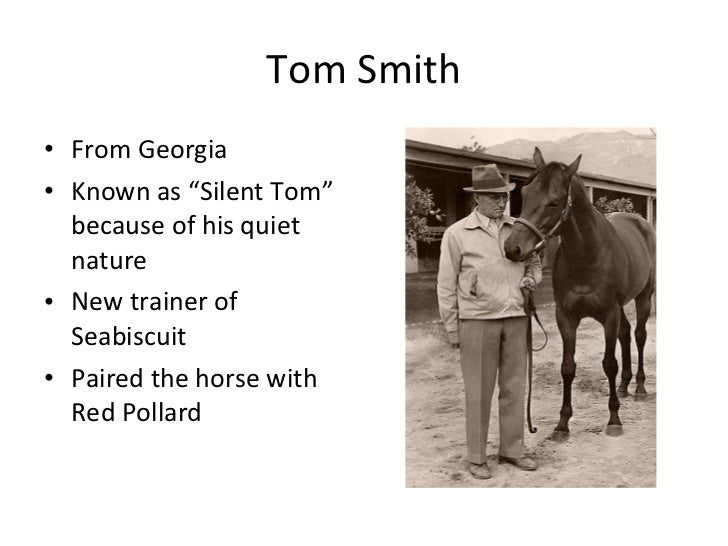 Tom Smith

• From Georgia
• Known as “Silent Tom” because of his quiet nature
• New trainer of Seabiscuit
• Paired the horse with Red Pollard